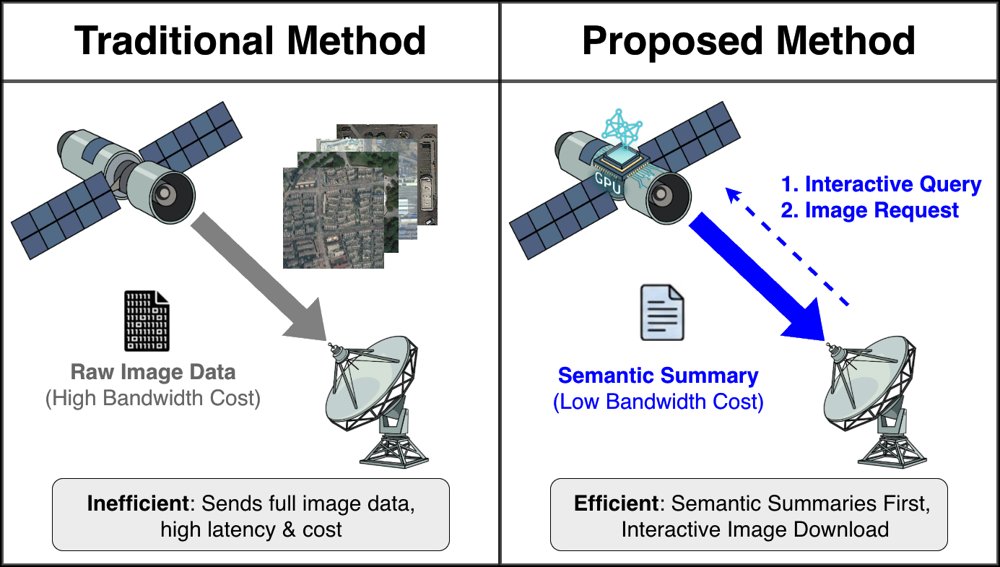 Traditional Method

Raw Image Data
(High Bandwidth Cost)

Inefficient: Sends full image data, high latency & cost

Proposed Method

GPU

1. Interactive Query
2. Image Request

Semantic Summary
(Low Bandwidth Cost)

Efficient: Semantic Summaries First, Interactive Image Download